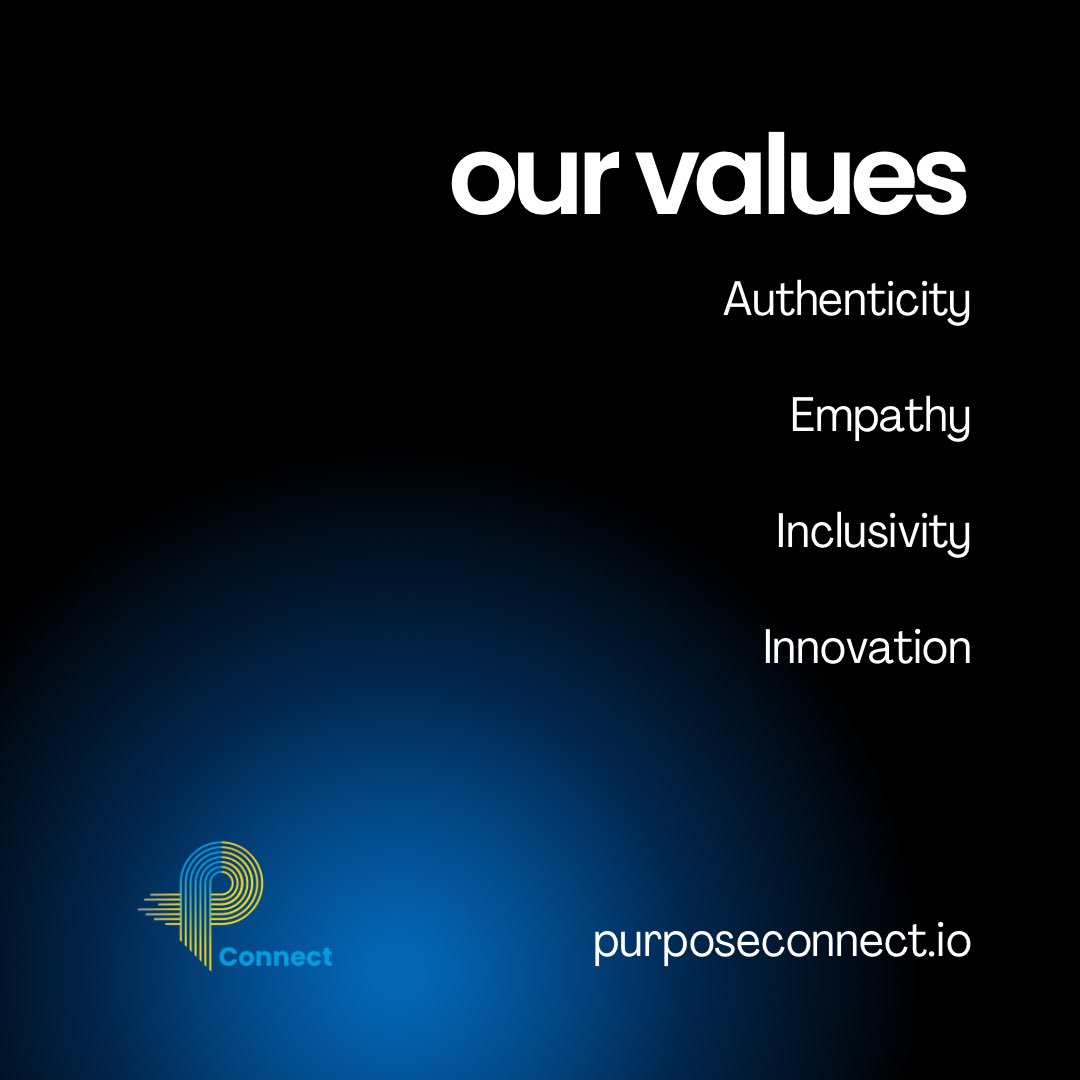 our values

Authenticity

Empathy

Inclusivity

Innovation

Connect

purposeconnect.io